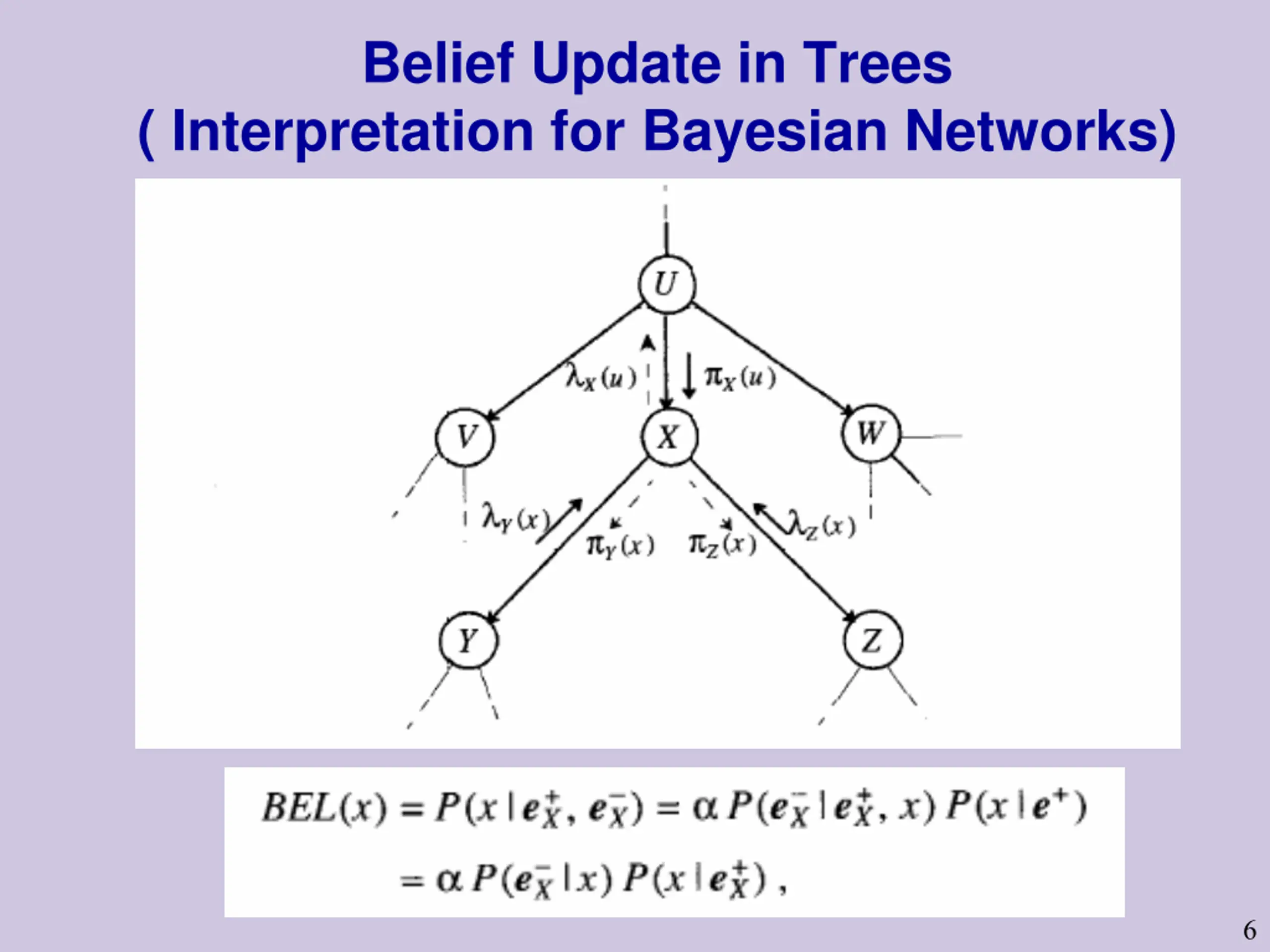 Belief Update in Trees
( Interpretation for Bayesian Networks)

$U$

$\lambda_X(u)$ $\pi_X(u)$

$V$ $X$ $W$

$\lambda_Y(x)$ $\pi_Y(x)$ $\pi_Z(x)$ $\lambda_Z(x)$

$Y$ $Z$

$BEL(x) = P(x \mid e_X^+, e_X^-) = \alpha P(e_X^- \mid e_X^+, x) P(x \mid e^+)$

$= \alpha P(e_X^- \mid x) P(x \mid e_X^+)$ ,

6